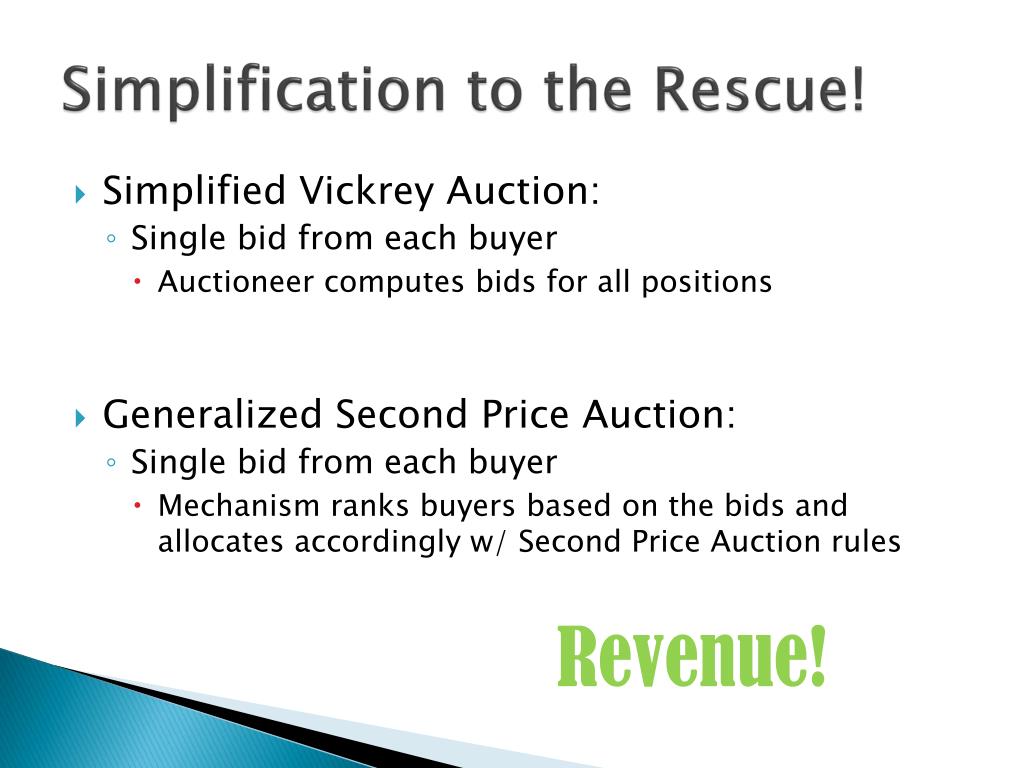 Simplification to the Rescue!

Simplified Vickrey Auction:
Single bid from each buyer
Auctioneer computes bids for all positions

Generalized Second Price Auction:
Single bid from each buyer
Mechanism ranks buyers based on the bids and allocates accordingly w/ Second Price Auction rules

Revenue!